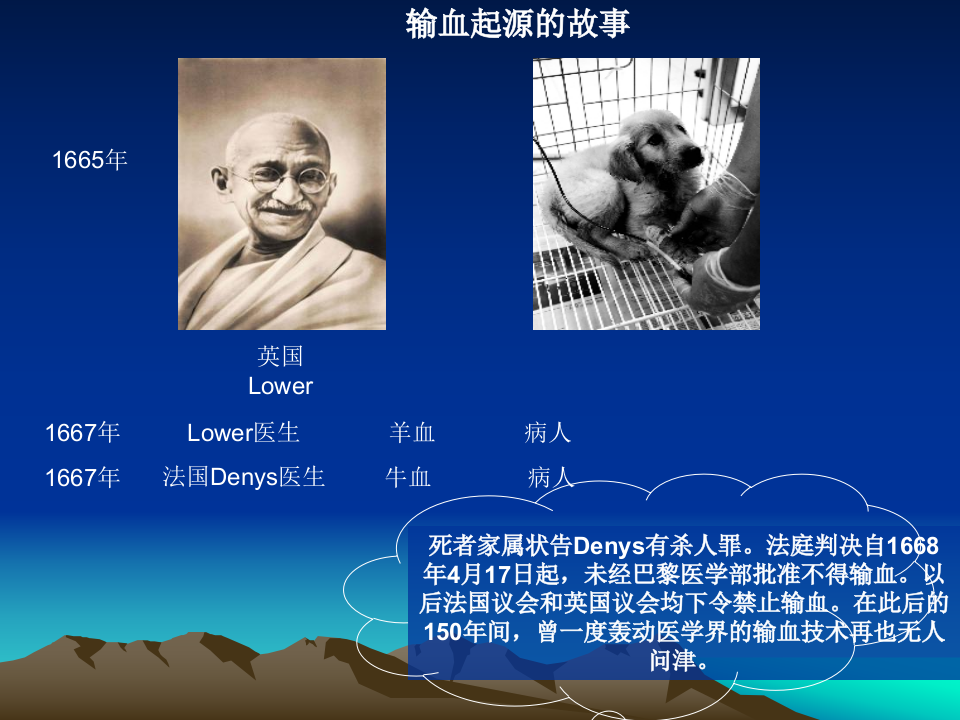 输血起源的故事

1665年

英国
Lower

1667年　Lower医生　羊血　病人

1667年　法国Denys医生　牛血　病人

死者家属状告Denys有杀人罪。法庭判决自1668年4月17日起，未经巴黎医学部批准不得输血。以后法国议会和英国议会均下令禁止输血。在此后的150年间，曾一度轰动医学界的输血技术再也无人问津。